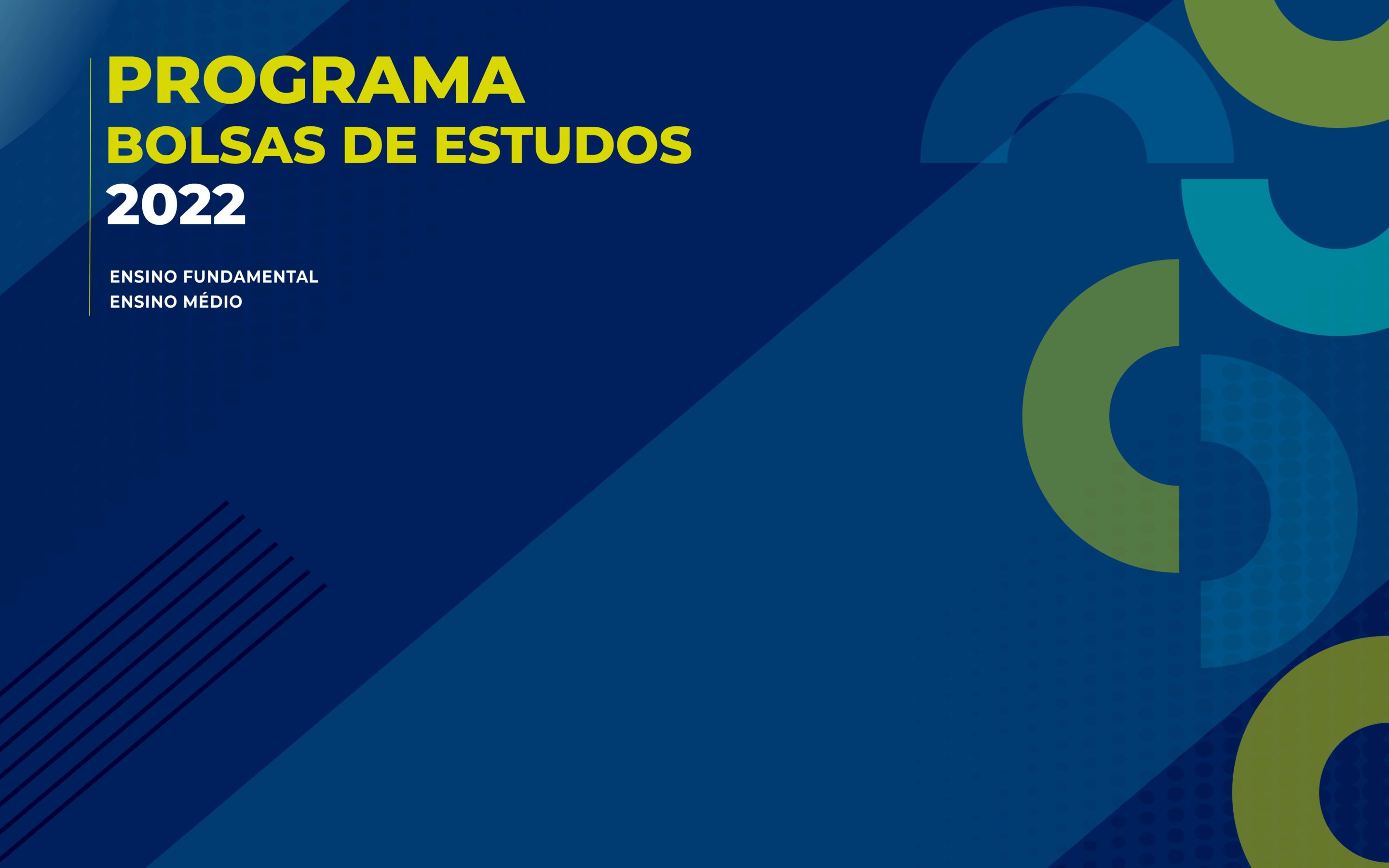 PROGRAMA
BOLSAS DE ESTUDOS
2022

ENSINO FUNDAMENTAL
ENSINO MÉDIO